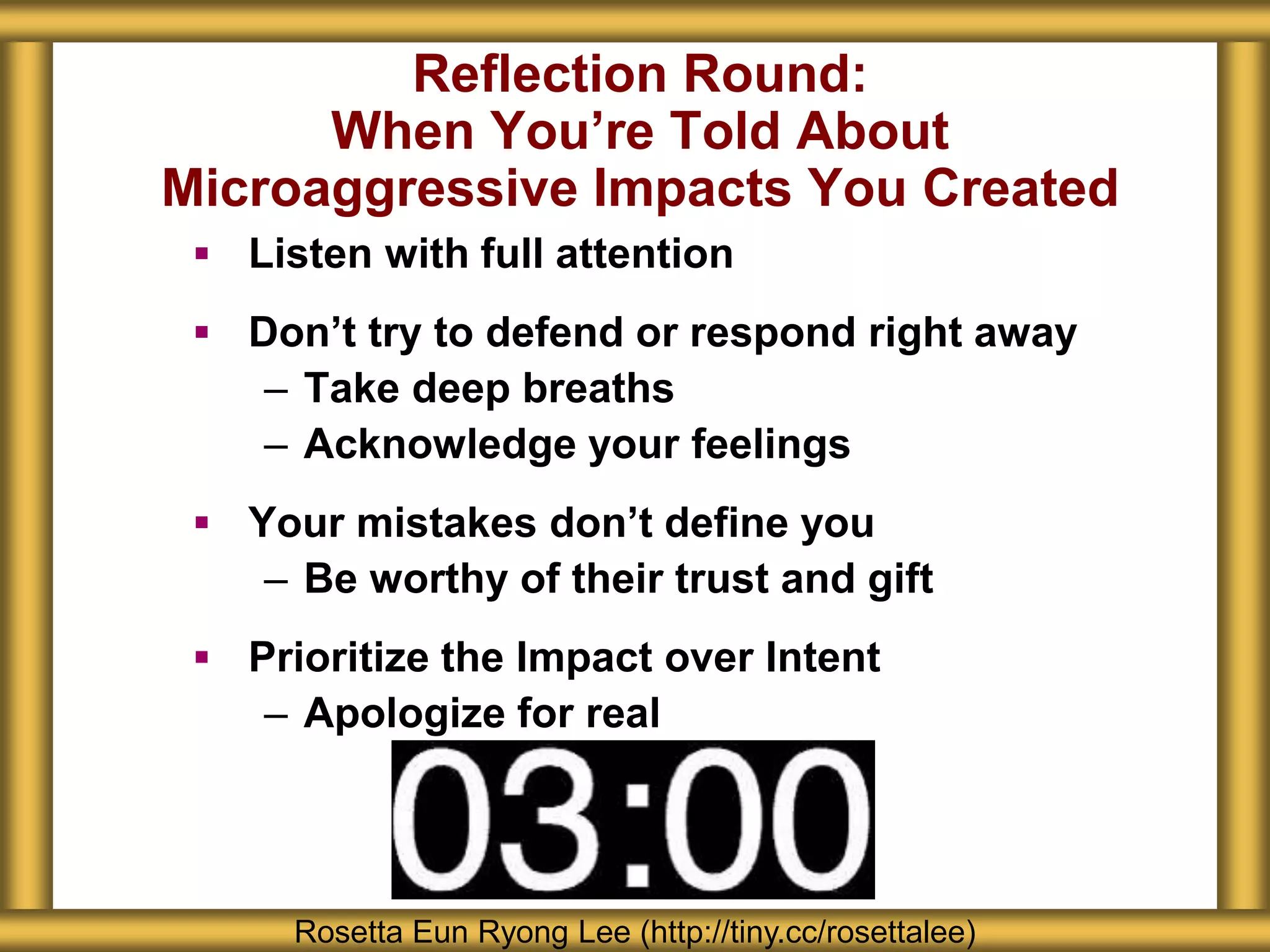 Reflection Round:
When You’re Told About Microaggressive Impacts You Created

▪ Listen with full attention

▪ Don’t try to defend or respond right away
– Take deep breaths
– Acknowledge your feelings

▪ Your mistakes don’t define you
– Be worthy of their trust and gift

▪ Prioritize the Impact over Intent
– Apologize for real

03:00

Rosetta Eun Ryong Lee (http://tiny.cc/rosettalee)